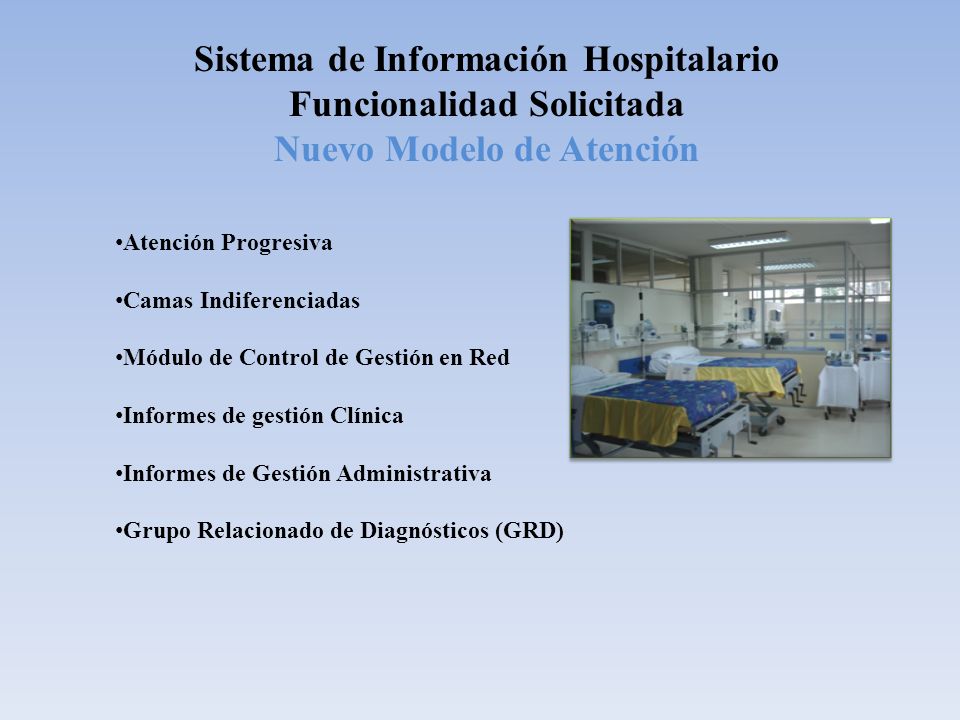 Sistema de Información Hospitalario
Funcionalidad Solicitada
Nuevo Modelo de Atención

•Atención Progresiva

•Camas Indiferenciadas

•Módulo de Control de Gestión en Red

•Informes de gestión Clínica

•Informes de Gestión Administrativa

•Grupo Relacionado de Diagnósticos (GRD)